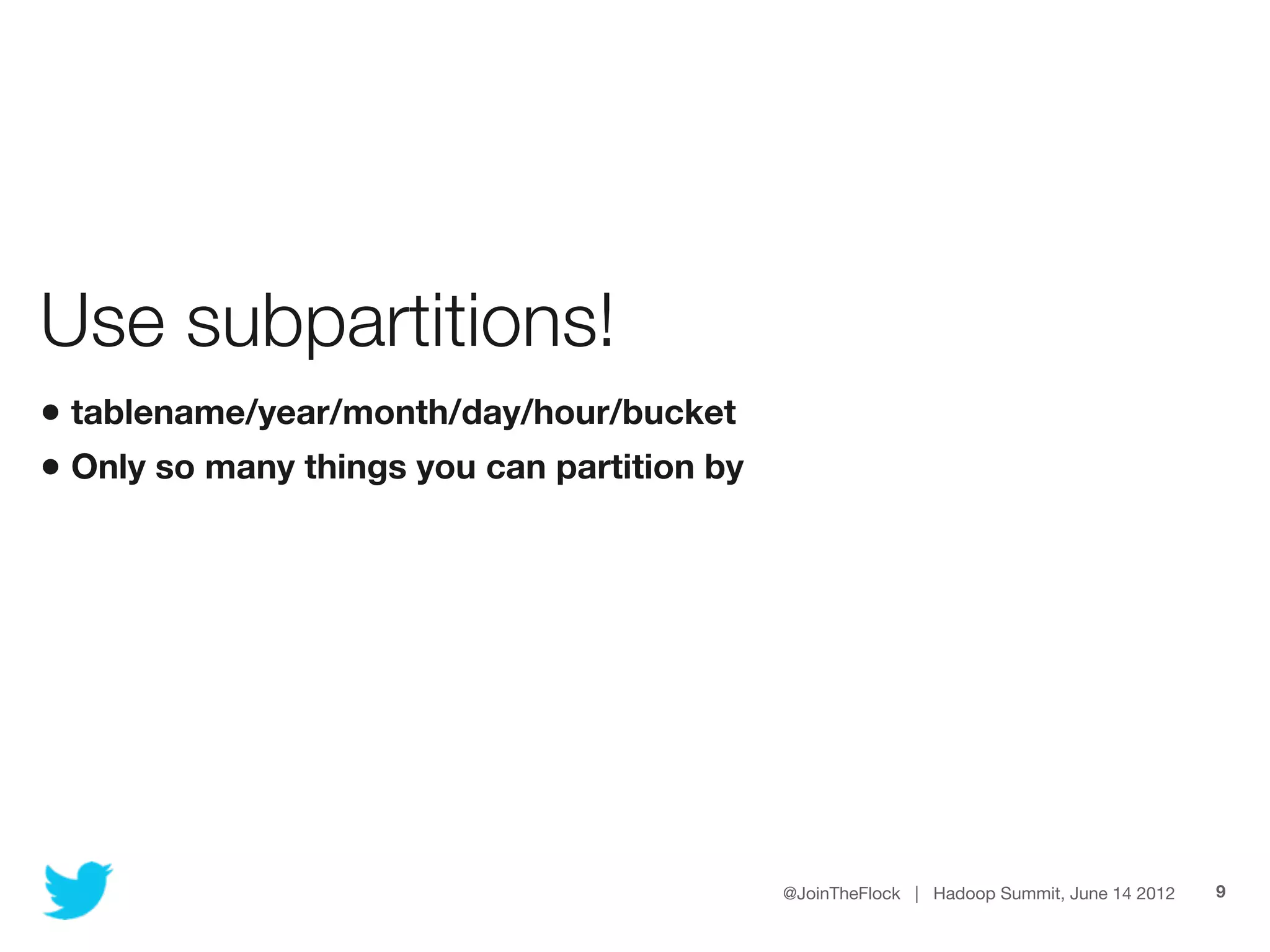 Use subpartitions!

• tablename/year/month/day/hour/bucket
• Only so many things you can partition by

@JoinTheFlock | Hadoop Summit, June 14 2012 9